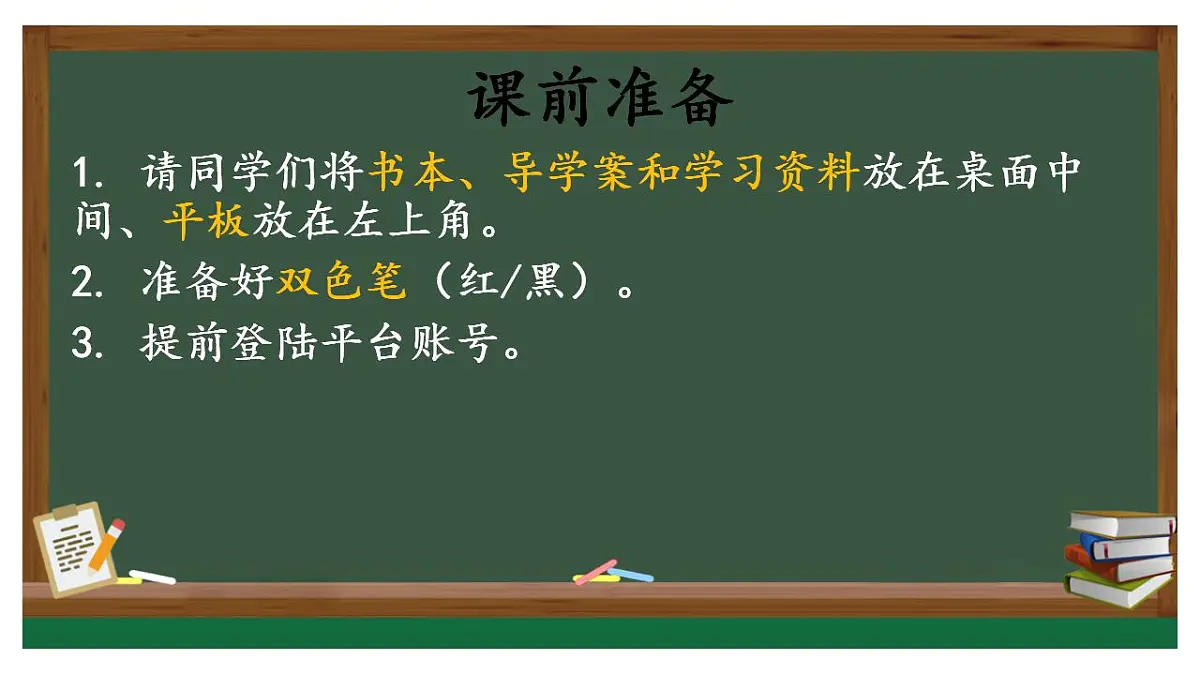 课前准备

1. 请同学们将书本、导学案和学习资料放在桌面中间、平板放在左上角。

2. 准备好双色笔（红/黑）。

3. 提前登陆平台账号。